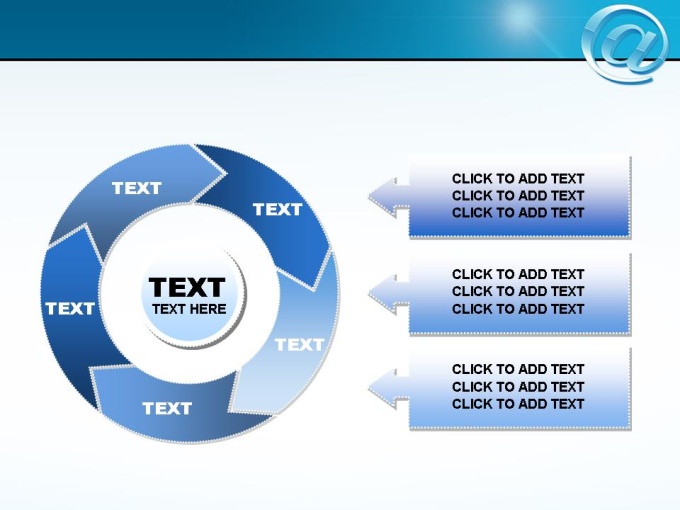 @

TEXT
TEXT
TEXT
TEXT
TEXT

TEXT
TEXT HERE

CLICK TO ADD TEXT
CLICK TO ADD TEXT
CLICK TO ADD TEXT

CLICK TO ADD TEXT
CLICK TO ADD TEXT
CLICK TO ADD TEXT

CLICK TO ADD TEXT
CLICK TO ADD TEXT
CLICK TO ADD TEXT